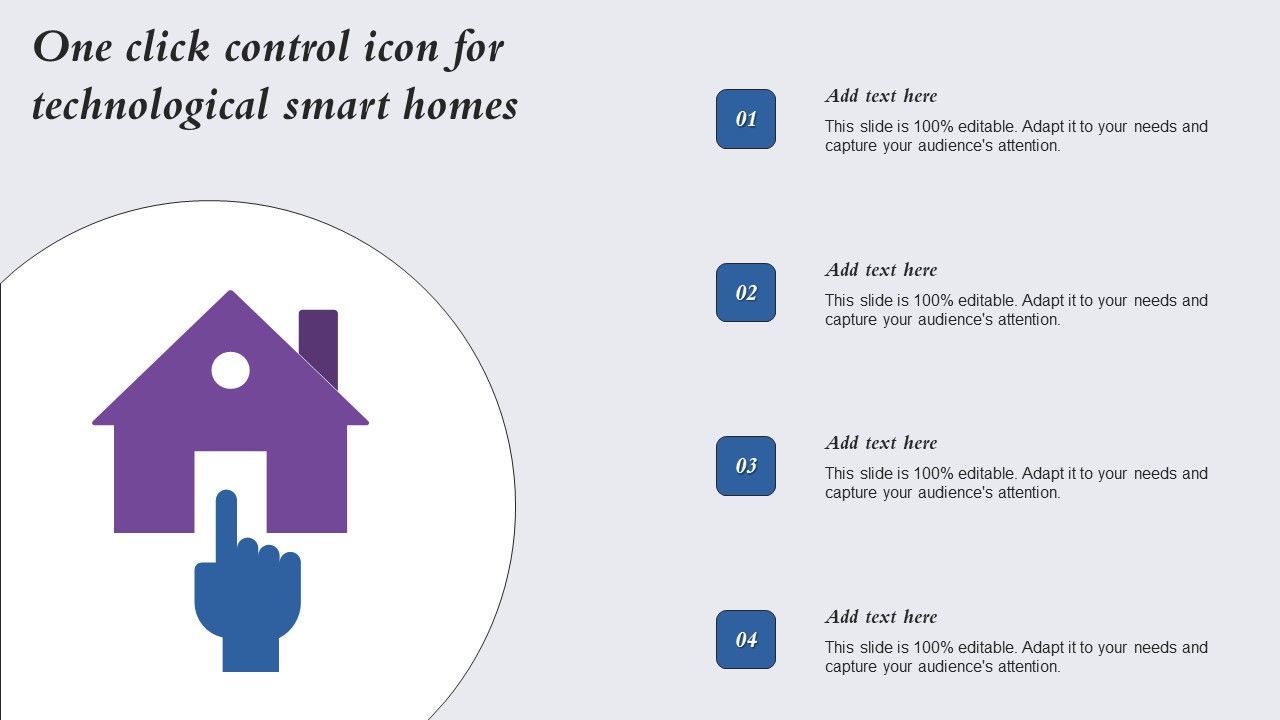 One click control icon for technological smart homes

01
Add text here
This slide is 100% editable. Adapt it to your needs and capture your audience's attention.

02
Add text here
This slide is 100% editable. Adapt it to your needs and capture your audience's attention.

03
Add text here
This slide is 100% editable. Adapt it to your needs and capture your audience's attention.

04
Add text here
This slide is 100% editable. Adapt it to your needs and capture your audience's attention.